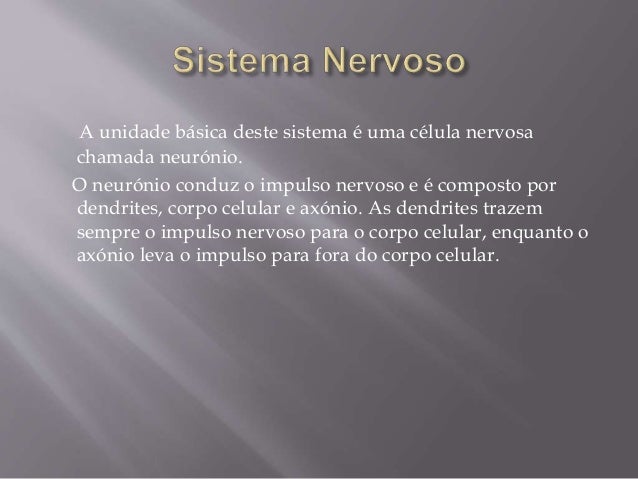 Sistema Nervoso

A unidade básica deste sistema é uma célula nervosa chamada neurónio.

O neurónio conduz o impulso nervoso e é composto por dendrites, corpo celular e axónio. As dendrites trazem sempre o impulso nervoso para o corpo celular, enquanto o axónio leva o impulso para fora do corpo celular.